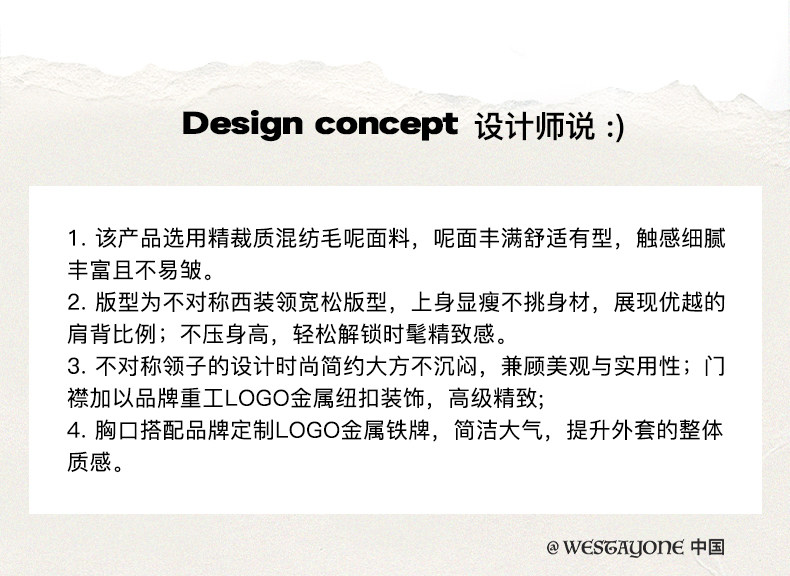 Design concept 设计师说 :)

1. 该产品选用精裁质混纺毛呢面料，呢面丰满舒适有型，触感细腻丰富且不易皱。
2. 版型为不对称西装领宽松版型，上身显瘦不挑身材，展现优越的肩背比例；不压身高，轻松解锁时髦精致感。
3. 不对称领子的设计时尚简约大方不沉闷，兼顾美观与实用性；门襟加以品牌重工LOGO金属纽扣装饰，高级精致;
4. 胸口搭配品牌定制LOGO金属铁牌，简洁大气，提升外套的整体质感。

@ WESTAYONE 中国